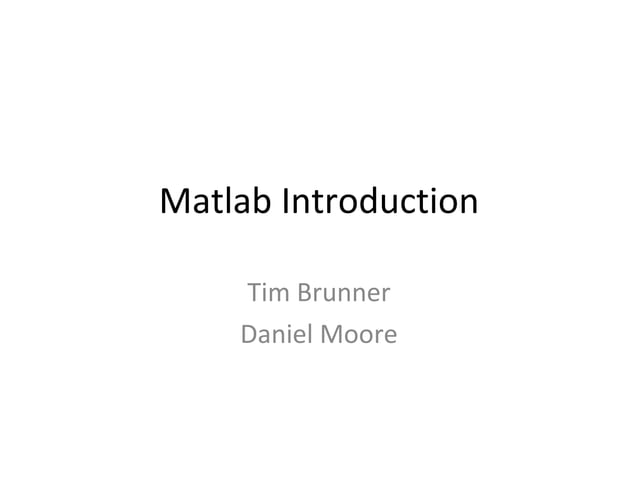 Matlab Introduction

Tim Brunner
Daniel Moore